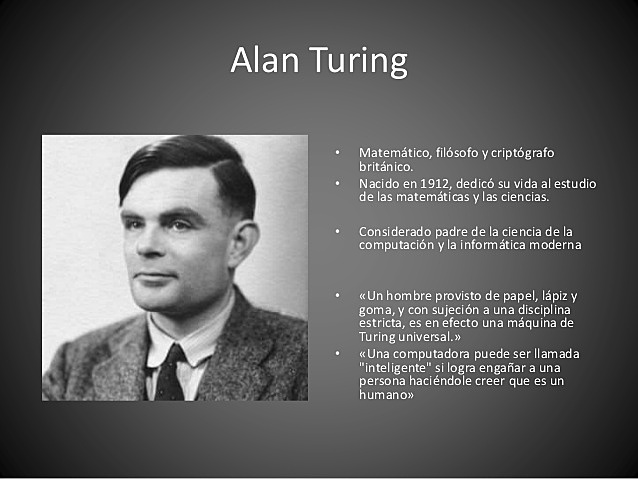 Alan Turing

• Matemático, filósofo y criptógrafo británico.
• Nacido en 1912, dedicó su vida al estudio de las matemáticas y las ciencias.

• Considerado padre de la ciencia de la computación y la informática moderna

• «Un hombre provisto de papel, lápiz y goma, y con sujeción a una disciplina estricta, es en efecto una máquina de Turing universal.»
• «Una computadora puede ser llamada "inteligente" si logra engañar a una persona haciéndole creer que es un humano»